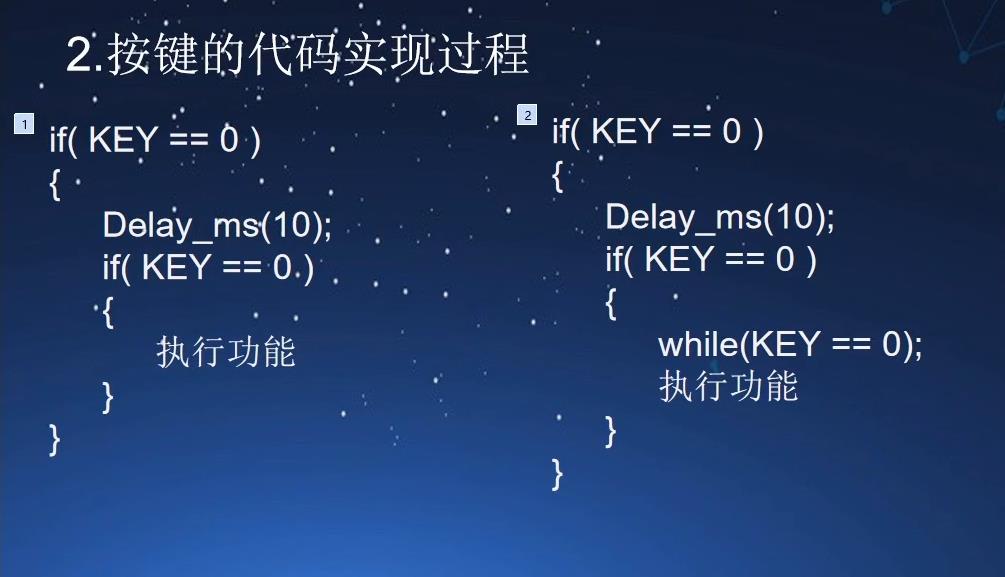 2.按键的代码实现过程

1

if( KEY == 0 )
{
Delay_ms(10);
if( KEY == 0 )
{
执行功能
}
}

2

if( KEY == 0 )
{
Delay_ms(10);
if( KEY == 0 )
{
while(KEY == 0);
执行功能
}
}